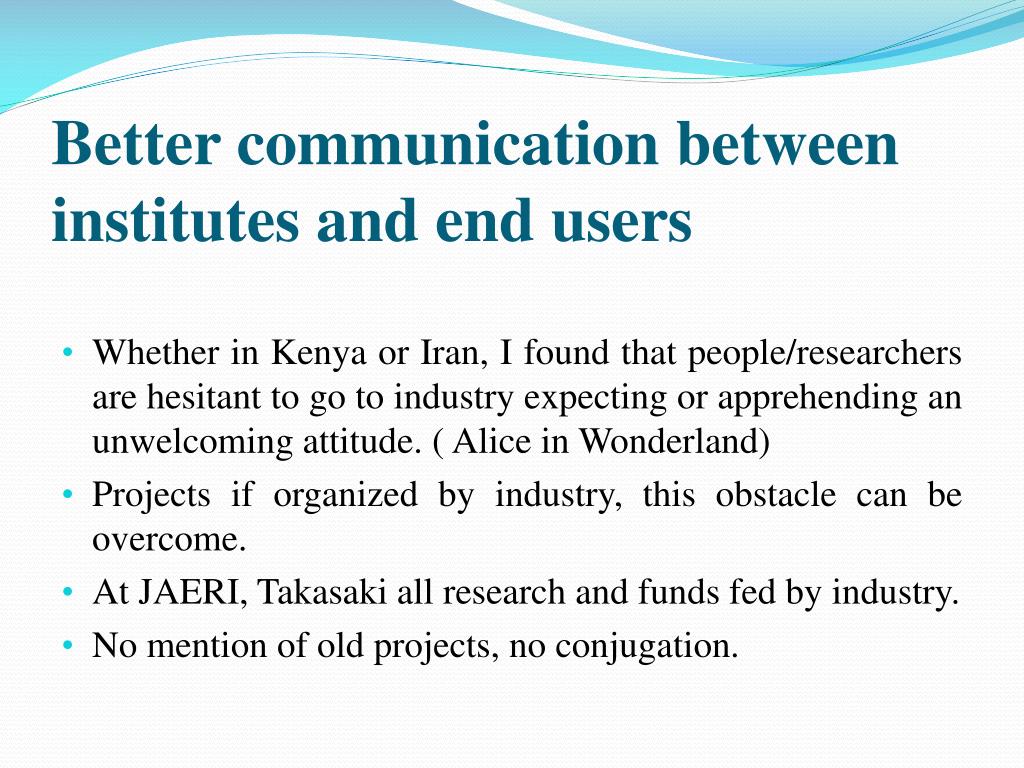 Better communication between institutes and end users

• Whether in Kenya or Iran, I found that people/researchers are hesitant to go to industry expecting or apprehending an unwelcoming attitude. ( Alice in Wonderland)
• Projects if organized by industry, this obstacle can be overcome.
• At JAERI, Takasaki all research and funds fed by industry.
• No mention of old projects, no conjugation.